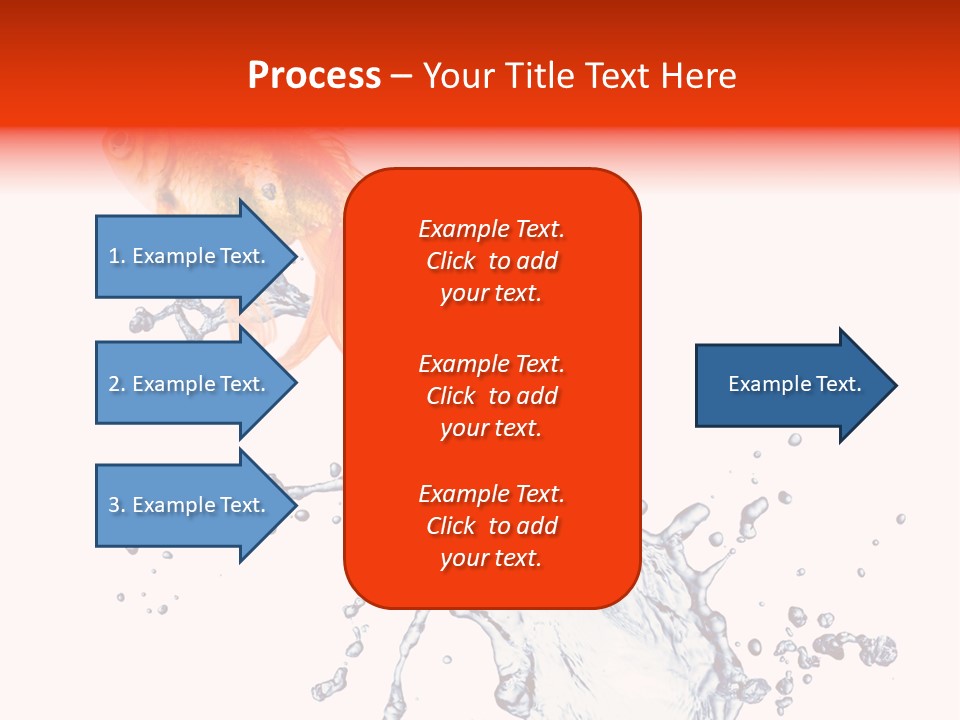 Process – Your Title Text Here

1. Example Text.

2. Example Text.

3. Example Text.

Example Text. Click to add your text.

Example Text. Click to add your text.

Example Text. Click to add your text.

Example Text.